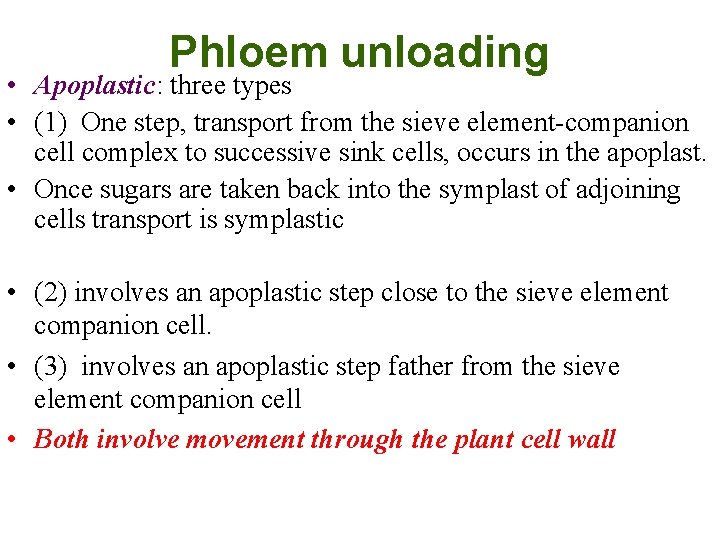 Phloem unloading

• Apoplastic: three types

• (1) One step, transport from the sieve element-companion cell complex to successive sink cells, occurs in the apoplast.

• Once sugars are taken back into the symplast of adjoining cells transport is symplastic

• (2) involves an apoplastic step close to the sieve element companion cell.

• (3) involves an apoplastic step father from the sieve element companion cell

• Both involve movement through the plant cell wall